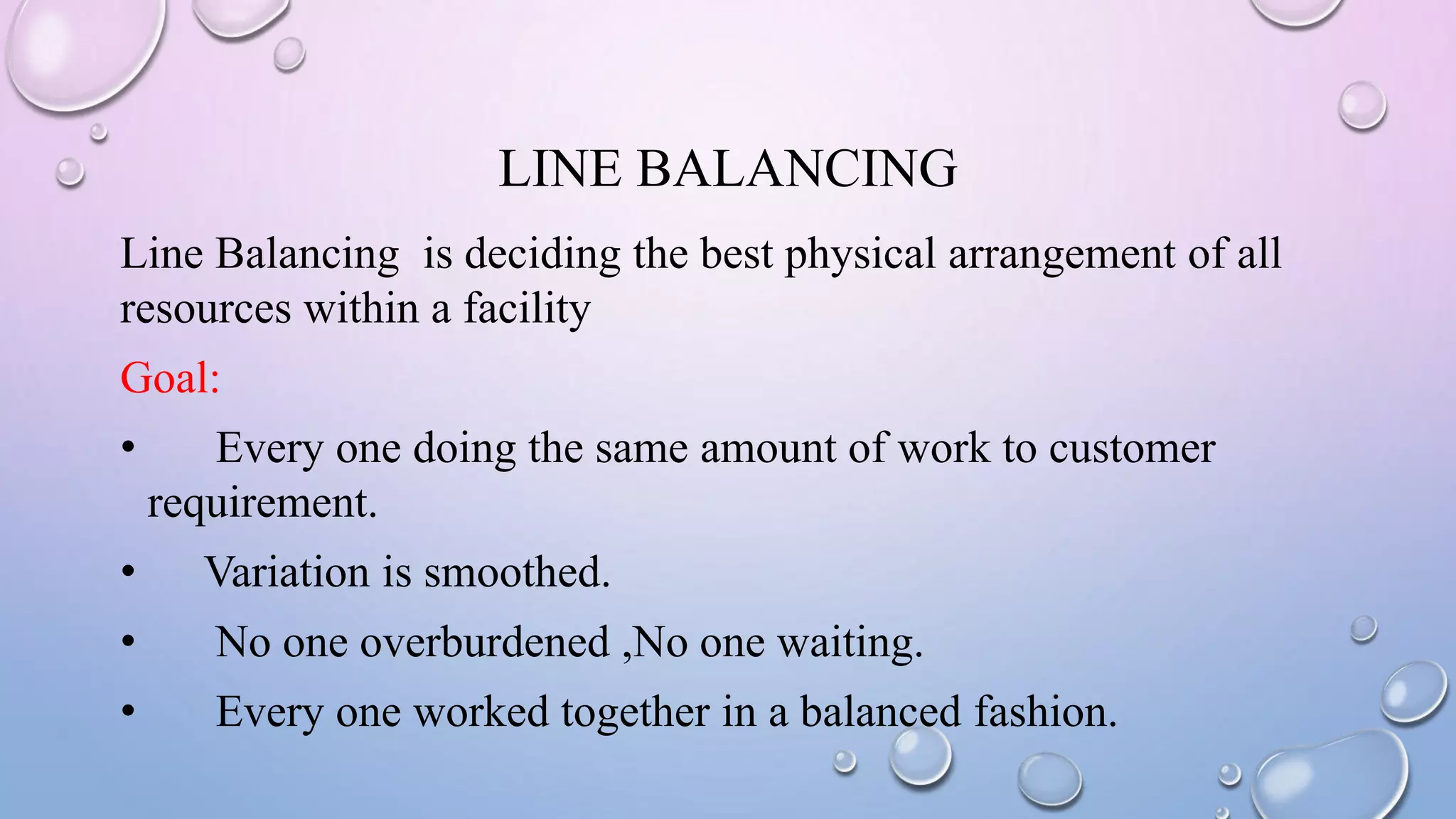 LINE BALANCING

Line Balancing is deciding the best physical arrangement of all resources within a facility

Goal:

• Every one doing the same amount of work to customer requirement.

• Variation is smoothed.

• No one overburdened ,No one waiting.

• Every one worked together in a balanced fashion.